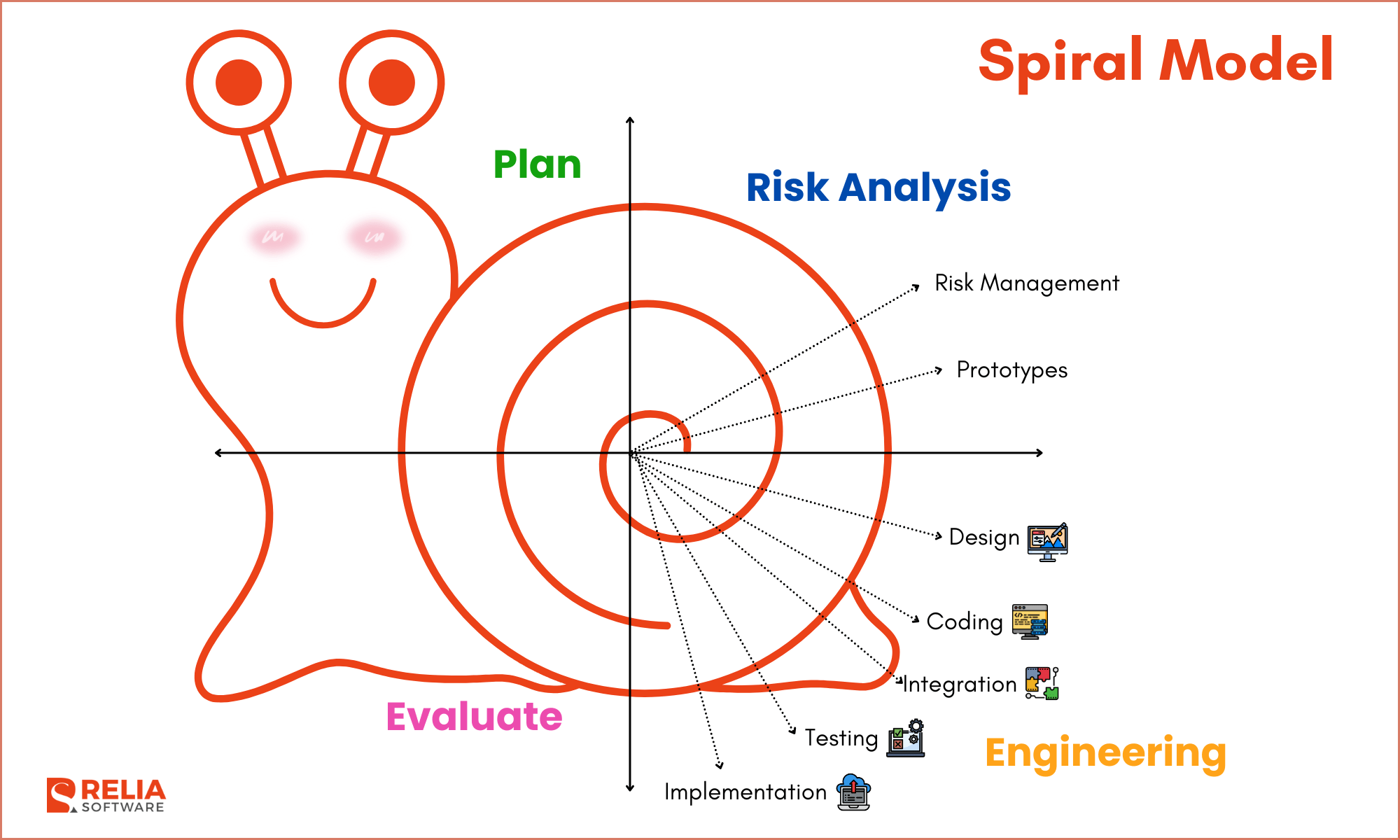 Spiral Model

Plan

Risk Analysis

Risk Management

Prototypes

Design

Coding

Integration

Testing

Implementation

Evaluate

Engineering

RELIA SOFTWARE